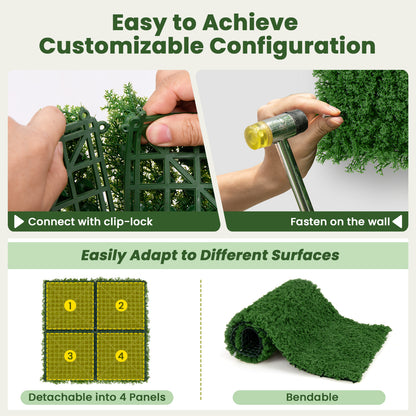 Easy to Achieve Customizable Configuration

Connect with clip-lock

Fasten on the wall

Easily Adapt to Different Surfaces

1

2

3

4

Detachable into 4 Panels

Bendable